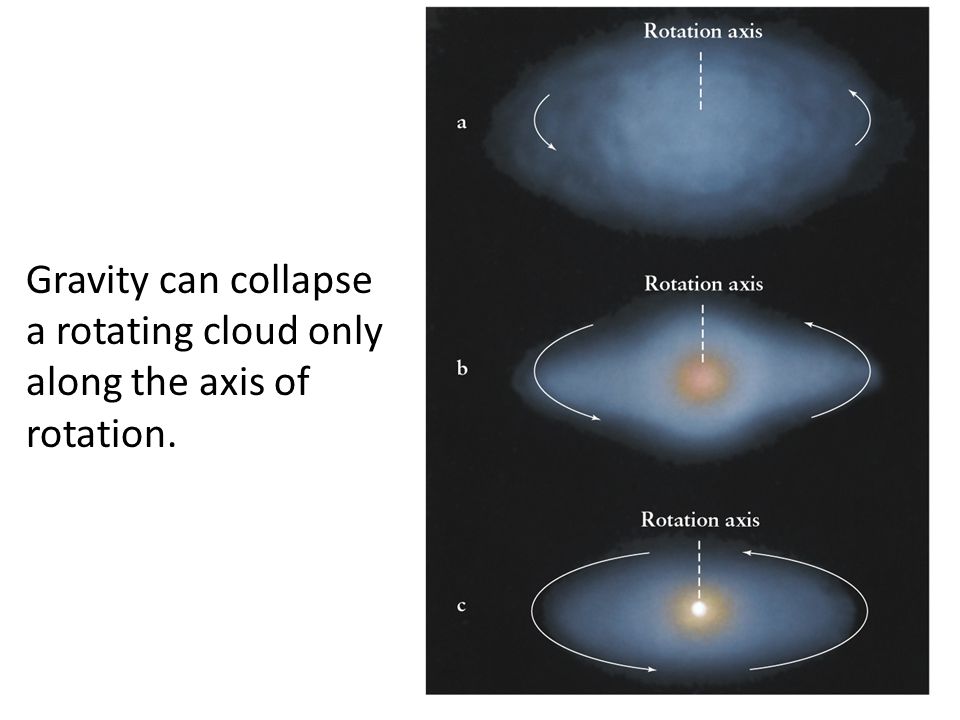 Gravity can collapse a rotating cloud only along the axis of rotation.

Rotation axis

a

Rotation axis

b

Rotation axis

c